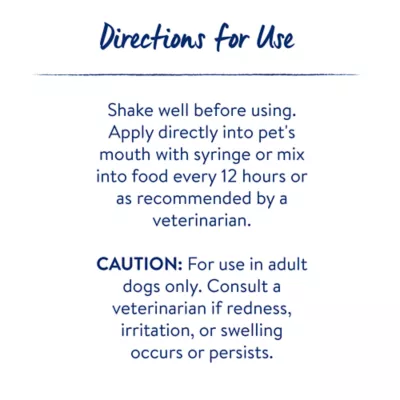 Directions for Use

Shake well before using. Apply directly into pet's mouth with syringe or mix into food every 12 hours or as recommended by a veterinarian.

CAUTION: For use in adult dogs only. Consult a veterinarian if redness, irritation, or swelling occurs or persists.